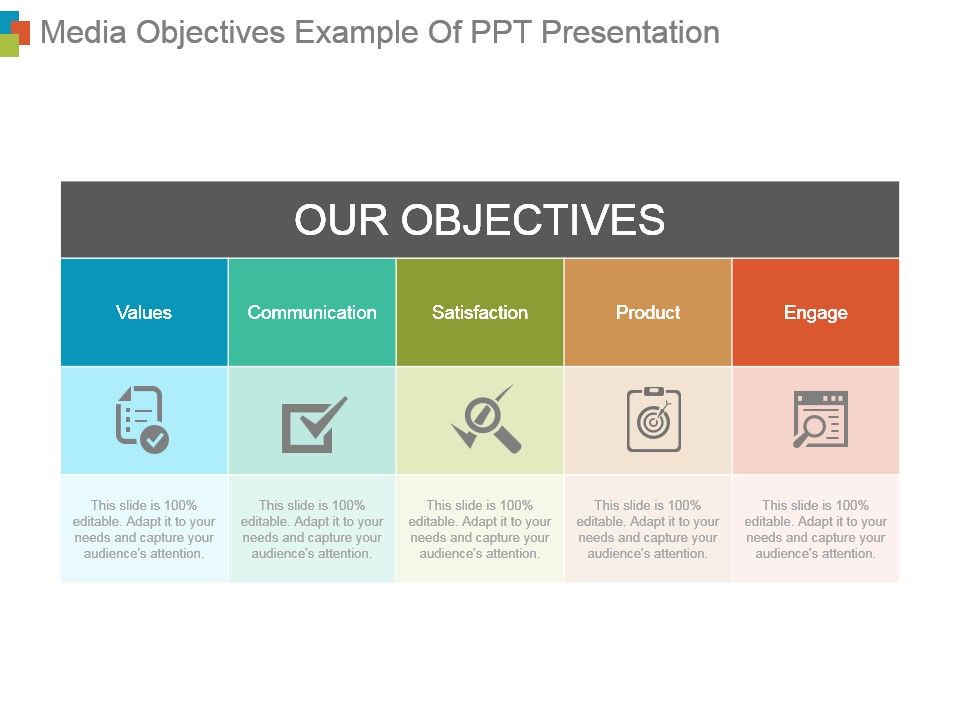 Media Objectives Example Of PPT Presentation

OUR OBJECTIVES

| Values | Communication | Satisfaction | Product | Engage |
|---|---|---|---|---|
| This slide is 100% editable. Adapt it to your needs and capture your audience's attention. | This slide is 100% editable. Adapt it to your needs and capture your audience's attention. | This slide is 100% editable. Adapt it to your needs and capture your audience's attention. | This slide is 100% editable. Adapt it to your needs and capture your audience's attention. | This slide is 100% editable. Adapt it to your needs and capture your audience's attention. |